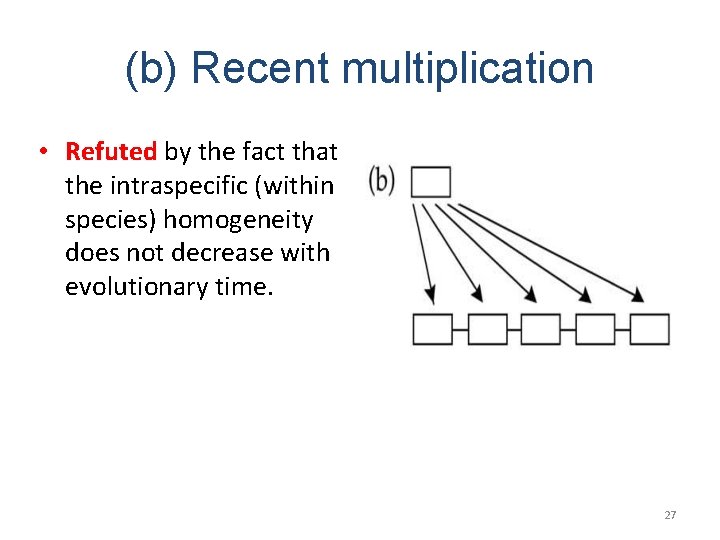 (b) Recent multiplication

• Refuted by the fact that the intraspecific (within species) homogeneity does not decrease with evolutionary time.

(b)

27